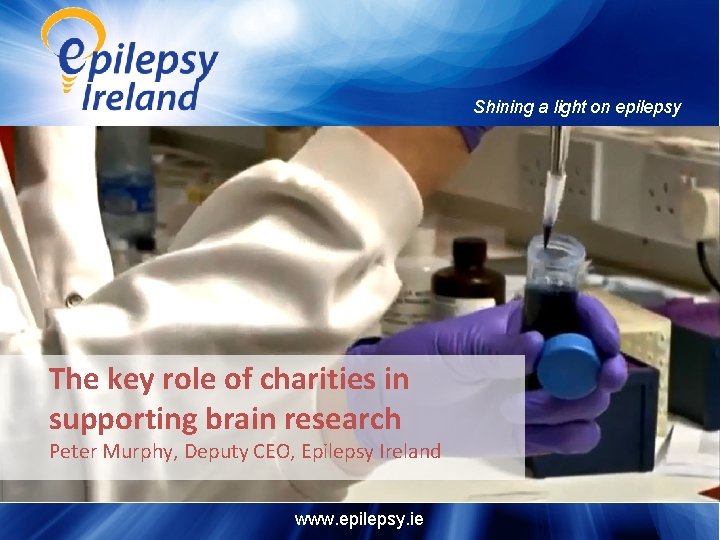 epilepsy Ireland

Shining a light on epilepsy

The key role of charities in supporting brain research

Peter Murphy, Deputy CEO, Epilepsy Ireland

www.epilepsy.ie